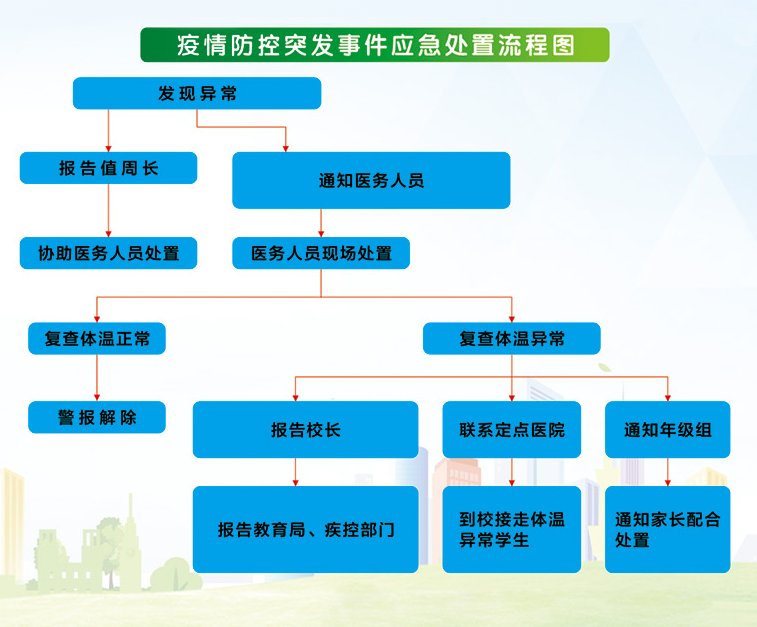 疫情防控突发事件应急处置流程图

发现异常

报告值周长

通知医务人员

协助医务人员处置

医务人员现场处置

复查体温正常

复查体温异常

警报解除

报告校长

联系定点医院

通知年级组

报告教育局、疾控部门

到校接走体温异常学生

通知家长配合处置